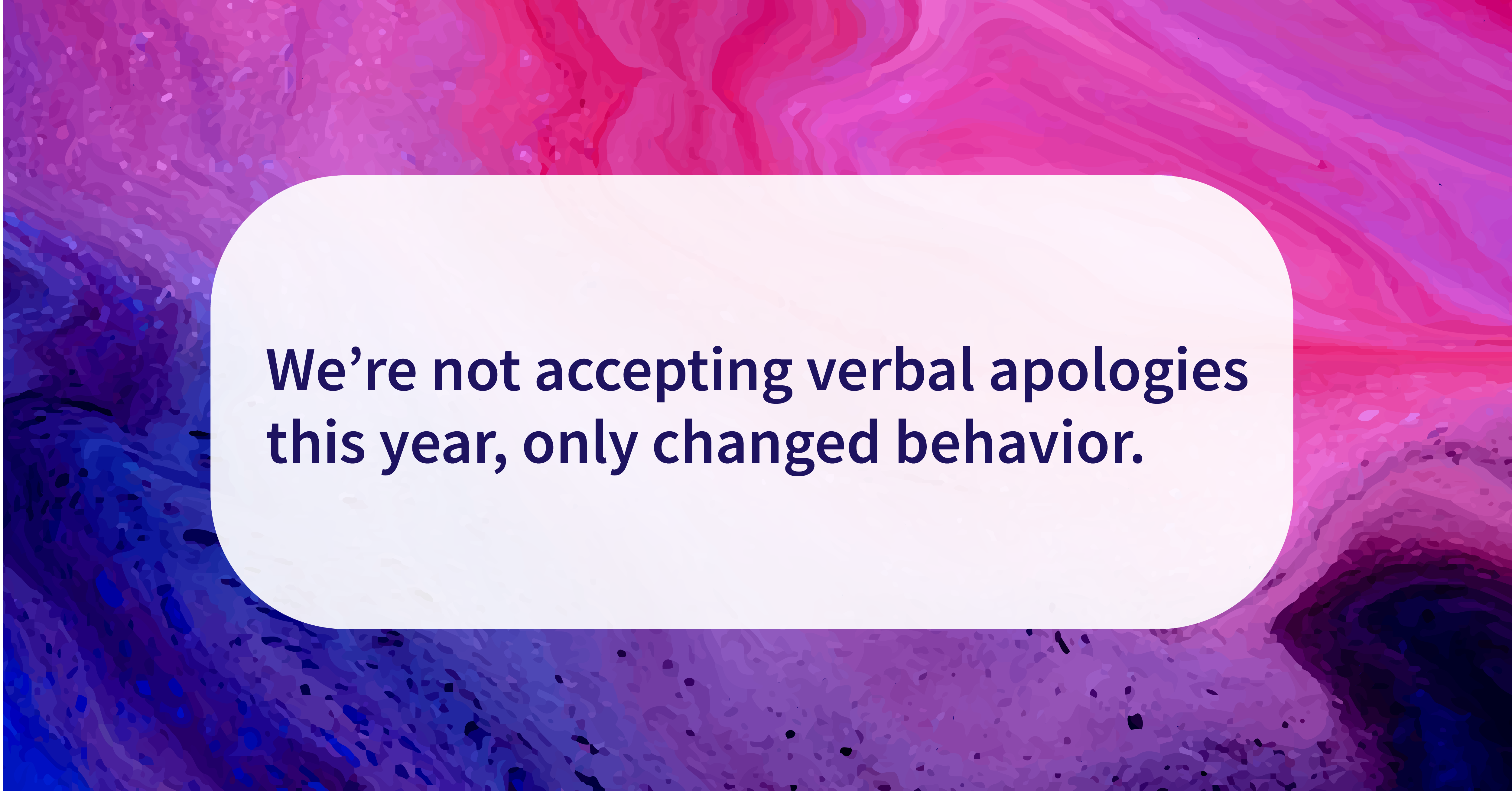 We’re not accepting verbal apologies this year, only changed behavior.